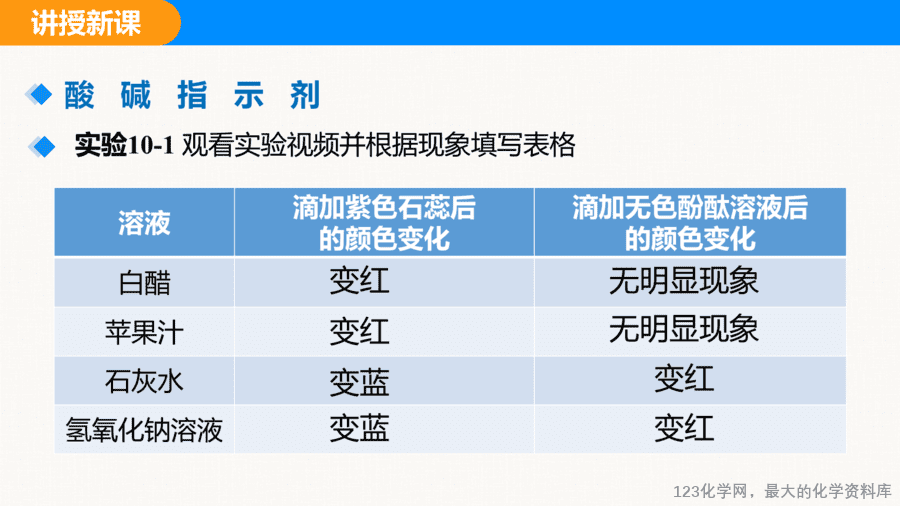 讲授新课

酸 碱 指 示 剂

实验10-1 观看实验视频并根据现象填写表格

| 溶液 | 滴加紫色石蕊后的颜色变化 | 滴加无色酚酞溶液后的颜色变化 |
|---|---|---|
| 白醋 | 变红 | 无明显现象 |
| 苹果汁 | 变红 | 无明显现象 |
| 石灰水 | 变蓝 | 变红 |
| 氢氧化钠溶液 | 变蓝 | 变红 |

123化学网，最大的化学资料库